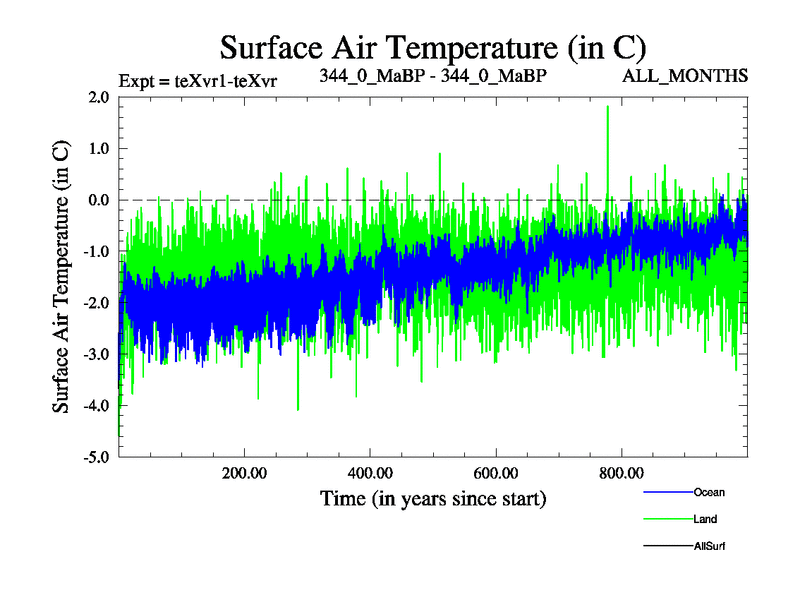 Surface Air Temperature (in C)

Expt = teXvr1-teXvr

344_0_MaBP - 344_0_MaBP

ALL_MONTHS

Surface Air Temperature (in C)

2.0
1.0
0.0
-1.0
-2.0
-3.0
-4.0
-5.0

200.00
400.00
600.00
800.00

Time (in years since start)

Ocean
Land
AllSurf